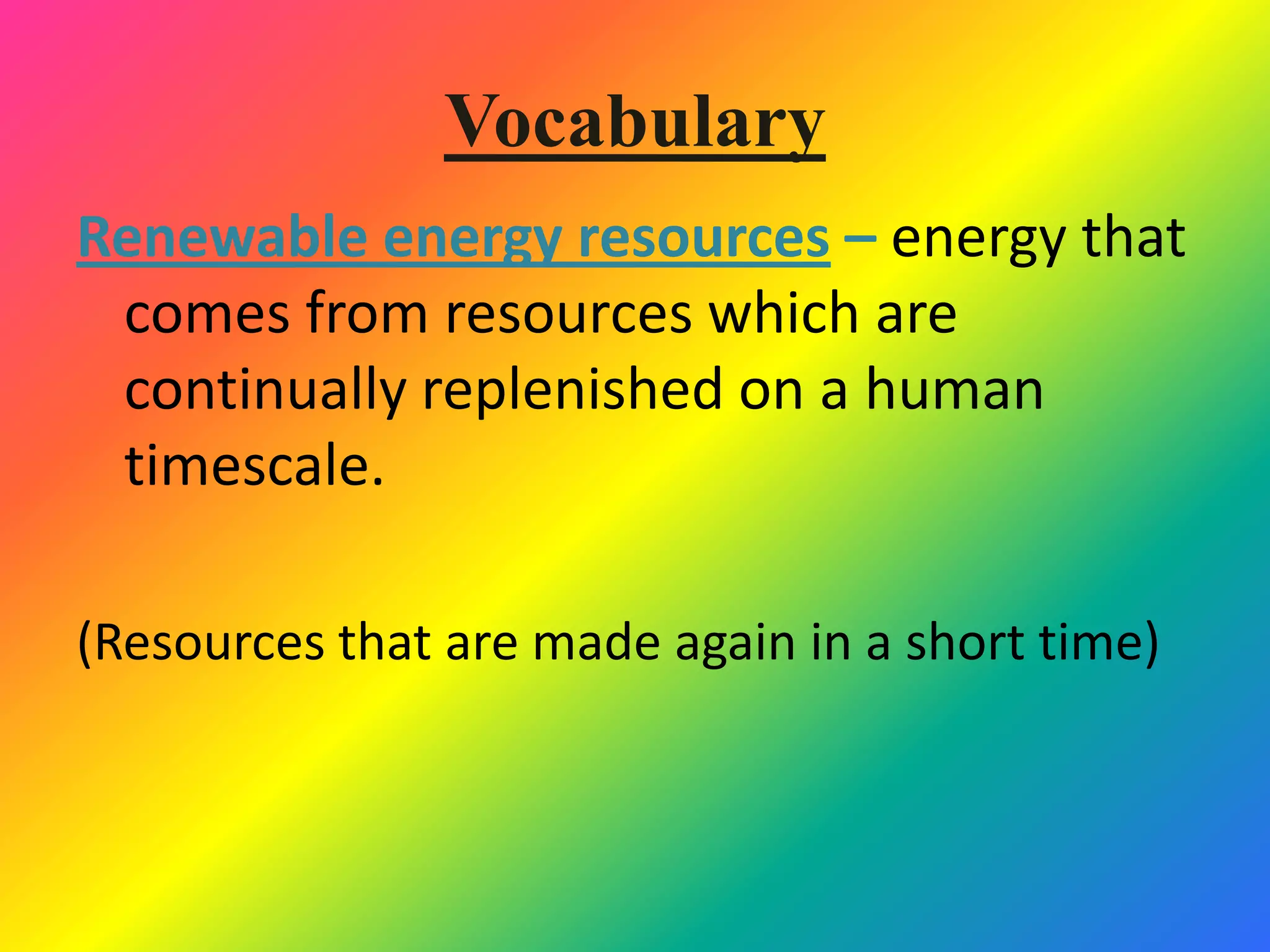 Vocabulary

Renewable energy resources – energy that comes from resources which are continually replenished on a human timescale.

(Resources that are made again in a short time)